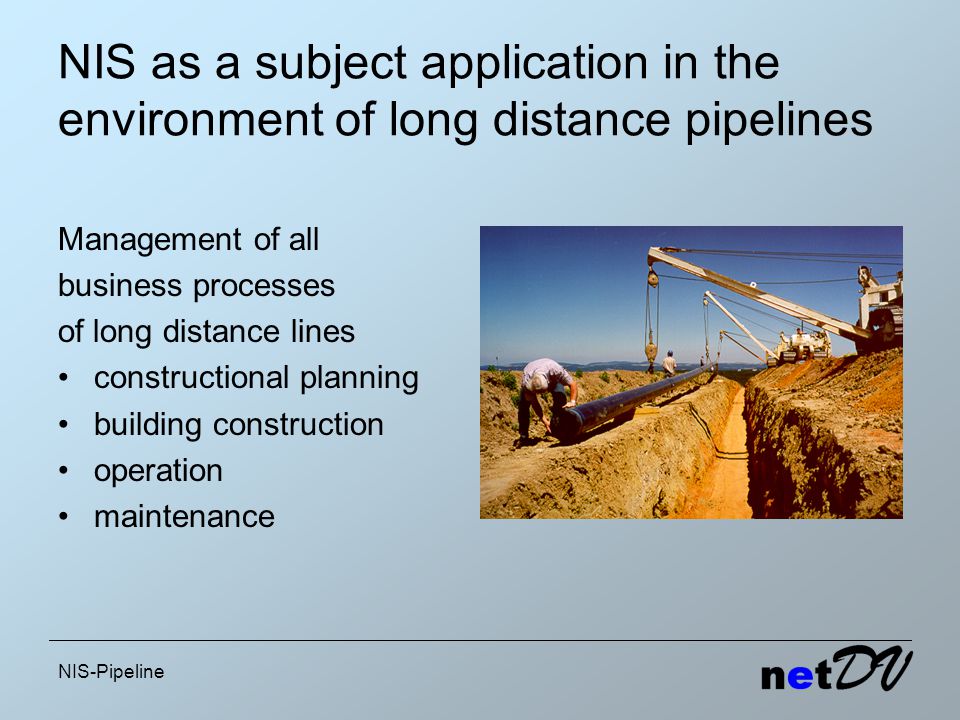 NIS as a subject application in the environment of long distance pipelines

Management of all business processes of long distance lines
• constructional planning
• building construction
• operation
• maintenance

NIS-Pipeline

netDV